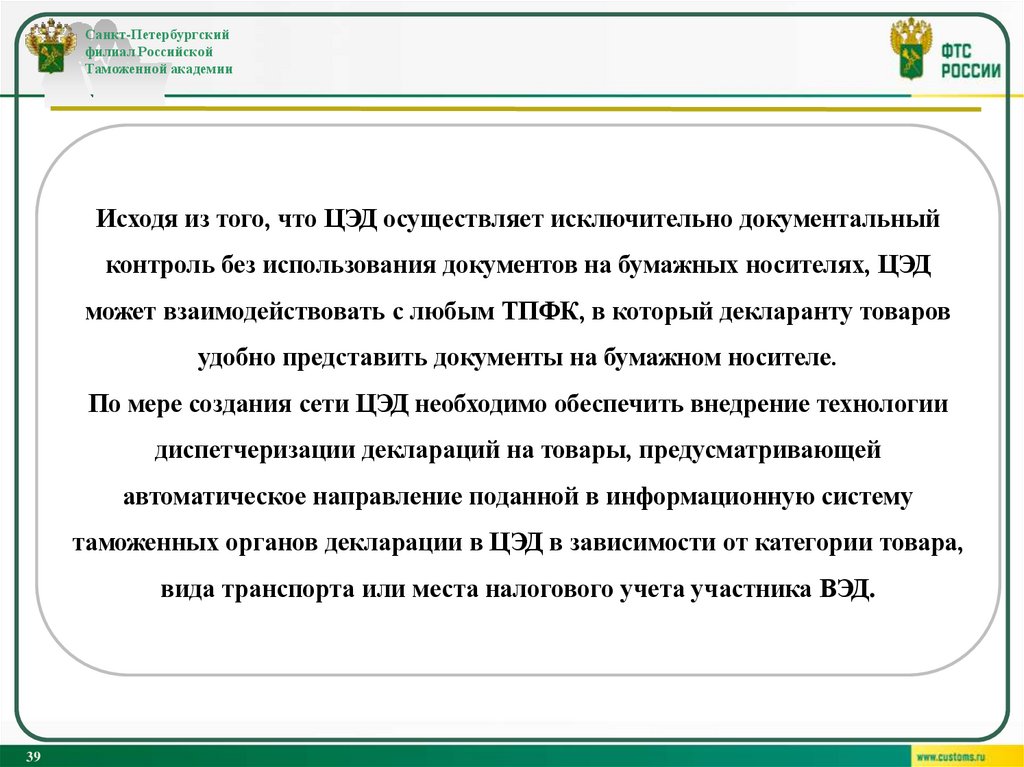 Санкт-Петербургский филиал Российской Таможенной академии

ФТС РОССИИ

Исходя из того, что ЦЭД осуществляет исключительно документальный контроль без использования документов на бумажных носителях, ЦЭД может взаимодействовать с любым ТПФК, в который декларанту товаров удобно представить документы на бумажном носителе.
По мере создания сети ЦЭД необходимо обеспечить внедрение технологии диспетчеризации деклараций на товары, предусматривающей автоматическое направление поданной в информационную систему таможенных органов декларации в ЦЭД в зависимости от категории товара, вида транспорта или места налогового учета участника ВЭД.

39

www.customs.ru